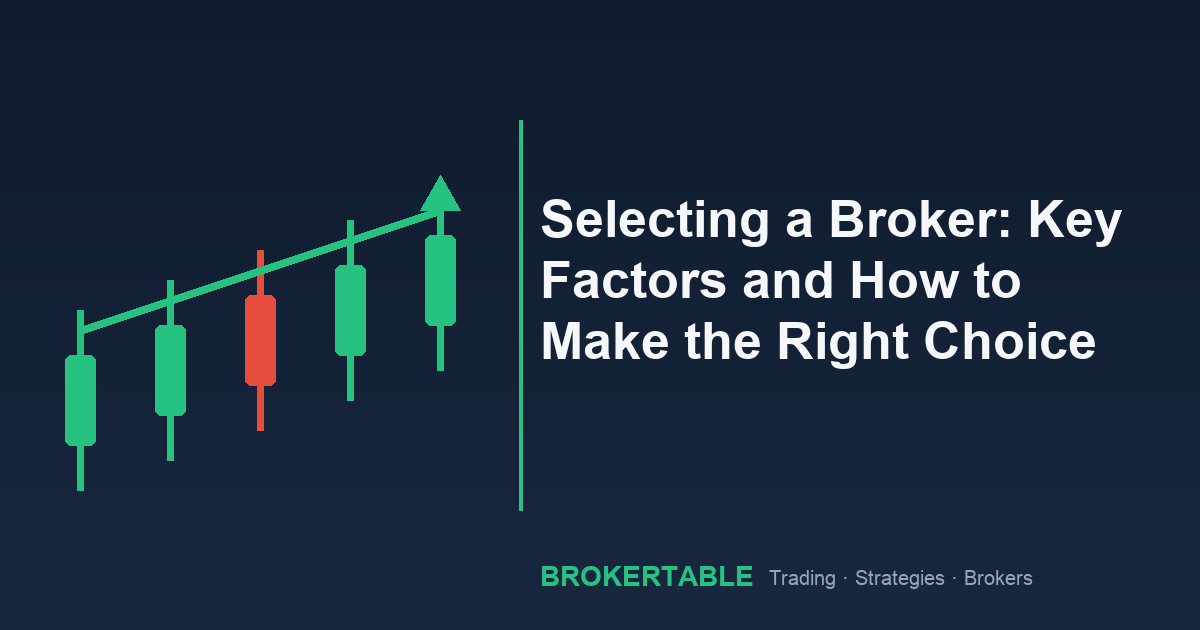 Selecting a Broker: Key Factors and How to Make the Right Choice

BROKERTABLE Trading · Strategies · Brokers